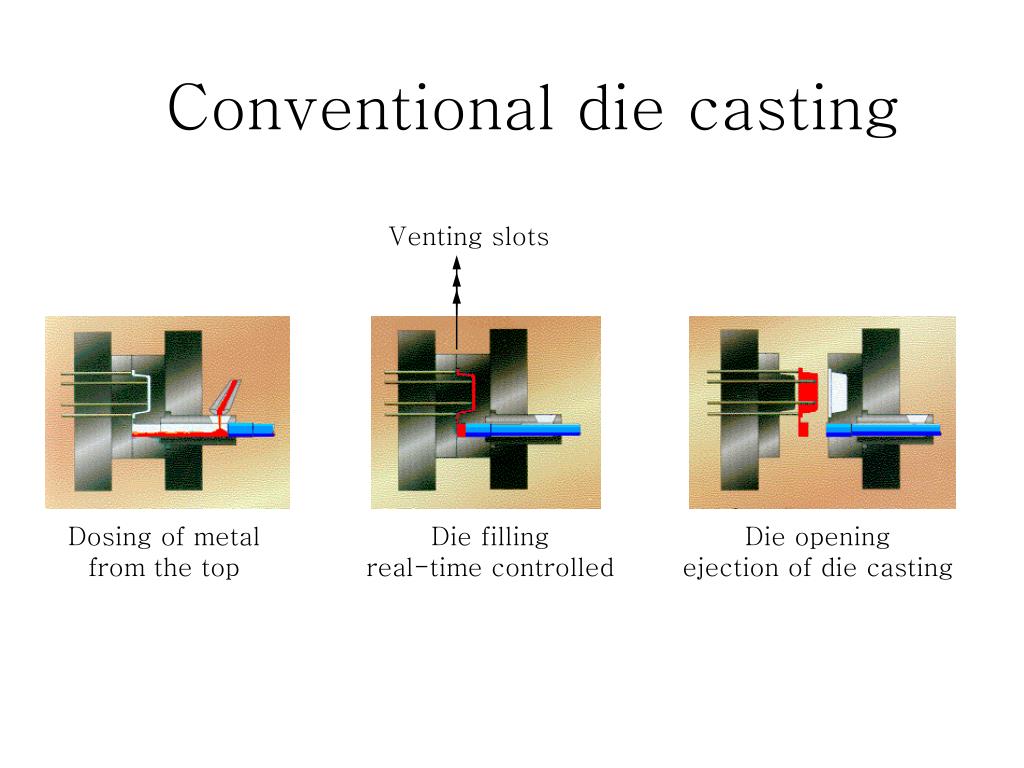 Conventional die casting

Venting slots

Dosing of metal from the top

Die filling real-time controlled

Die opening ejection of die casting